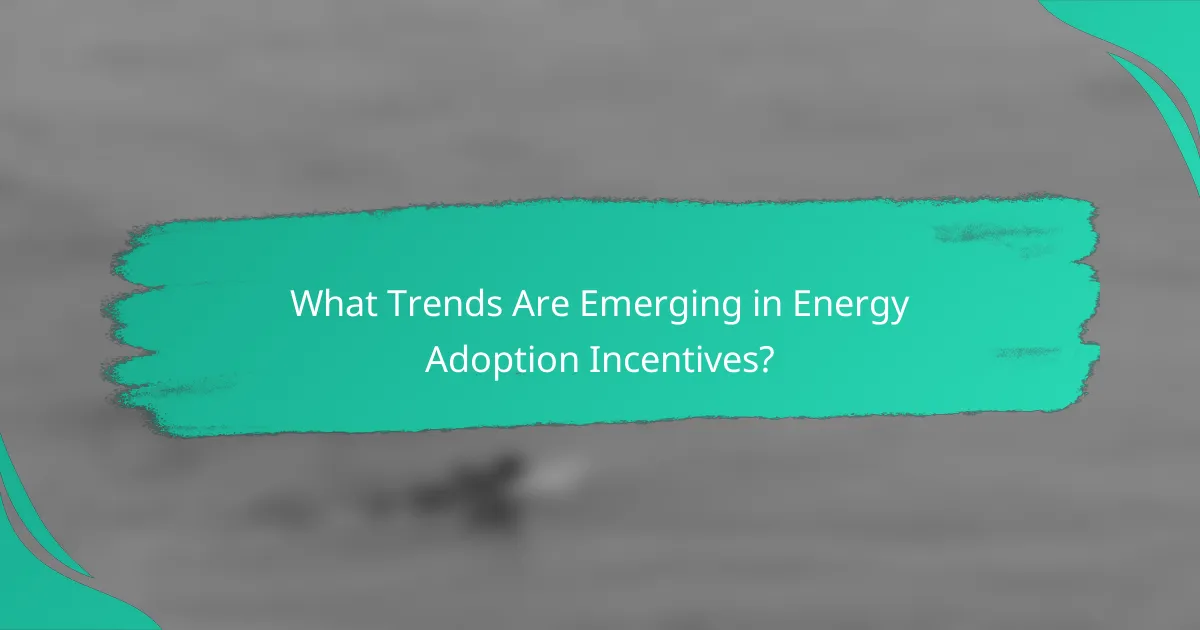 What Trends Are Emerging in Energy Adoption Incentives?